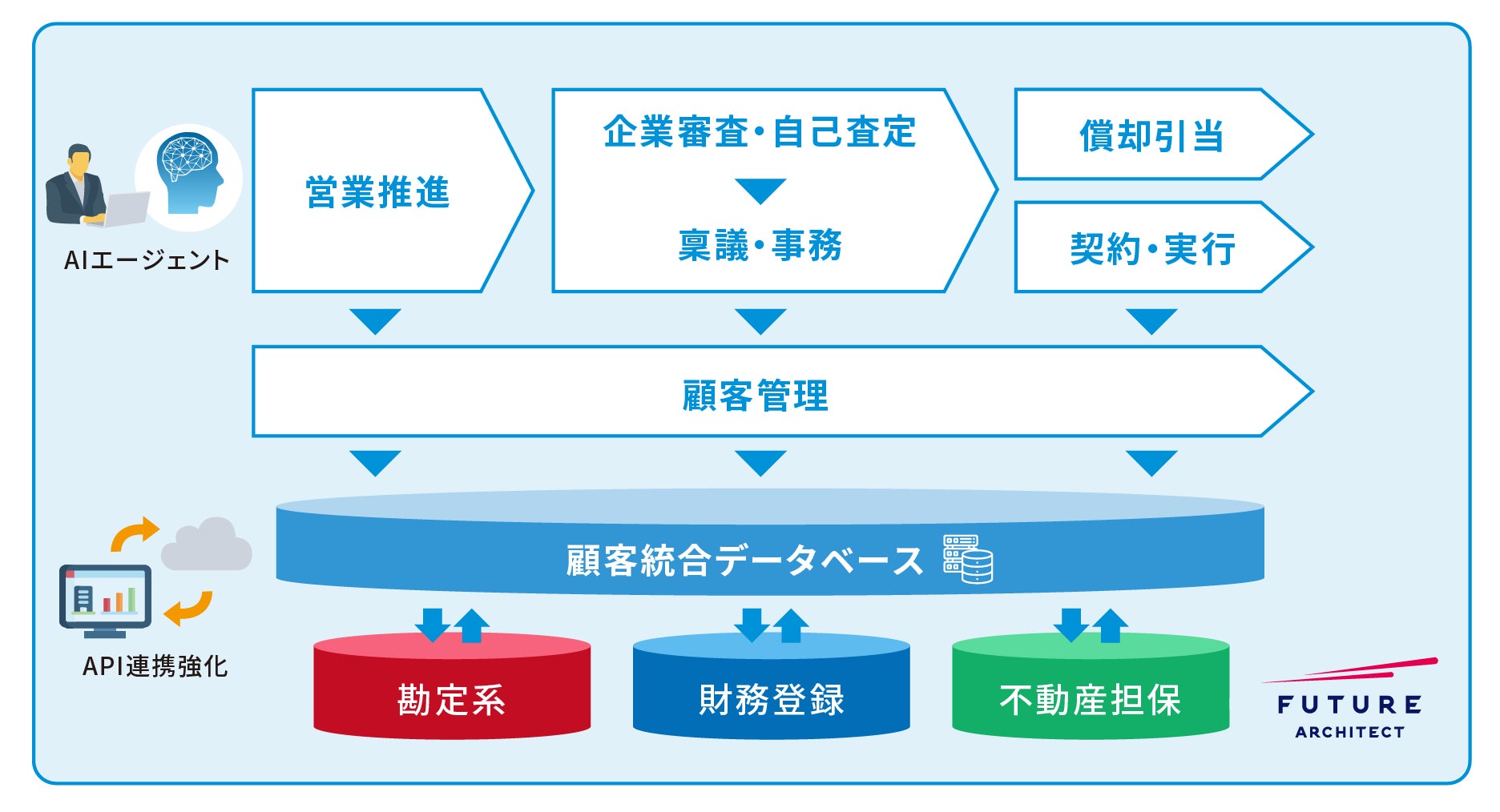 AIエージェント

営業推進

企業審査・自己査定

稟議・事務

償却引当

契約・実行

顧客管理

顧客統合データベース

API連携強化

勘定系

財務登録

不動産担保

FUTURE ARCHITECT